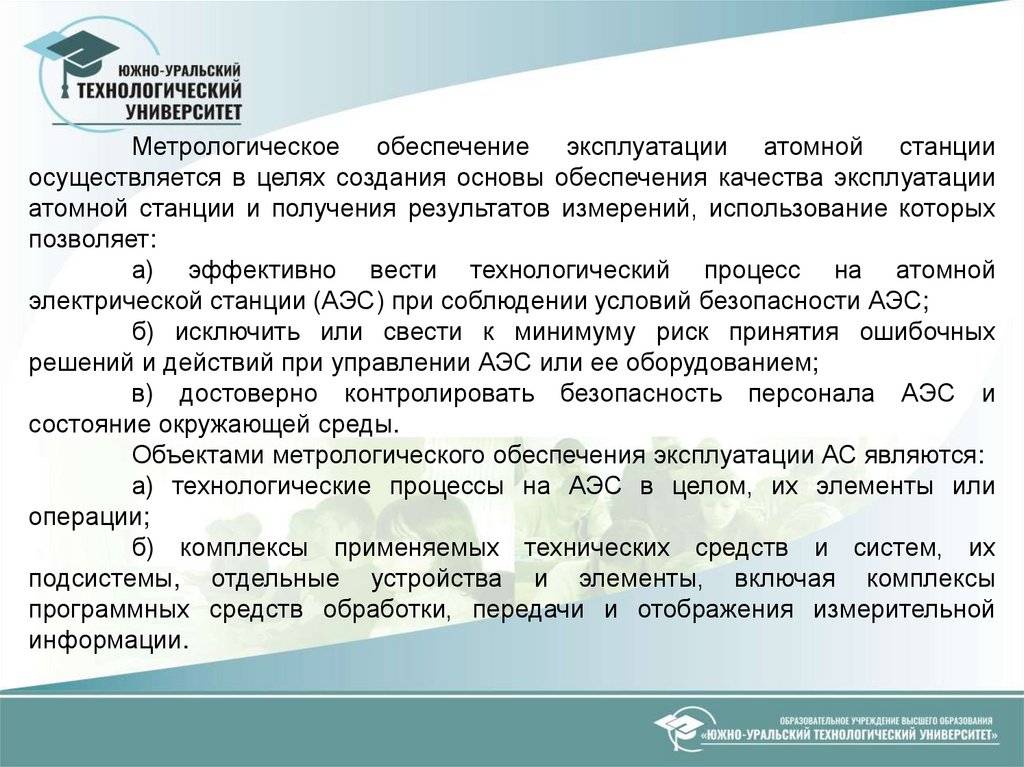 ЮЖНО-УРАЛЬСКИЙ ТЕХНОЛОГИЧЕСКИЙ УНИВЕРСИТЕТ

Метрологическое обеспечение эксплуатации атомной станции осуществляется в целях создания основы обеспечения качества эксплуатации атомной станции и получения результатов измерений, использование которых позволяет:

а) эффективно вести технологический процесс на атомной электрической станции (АЭС) при соблюдении условий безопасности АЭС;

б) исключить или свести к минимуму риск принятия ошибочных решений и действий при управлении АЭС или ее оборудованием;

в) достоверно контролировать безопасность персонала АЭС и состояние окружающей среды.

Объектами метрологического обеспечения эксплуатации АС являются:

а) технологические процессы на АЭС в целом, их элементы или операции;

б) комплексы применяемых технических средств и систем, их подсистемы, отдельные устройства и элементы, включая комплексы программных средств обработки, передачи и отображения измерительной информации.

ОБРАЗОВАТЕЛЬНОЕ УЧРЕЖДЕНИЕ ВЫСШЕГО ОБРАЗОВАНИЯ
«ЮЖНО-УРАЛЬСКИЙ ТЕХНОЛОГИЧЕСКИЙ УНИВЕРСИТЕТ»